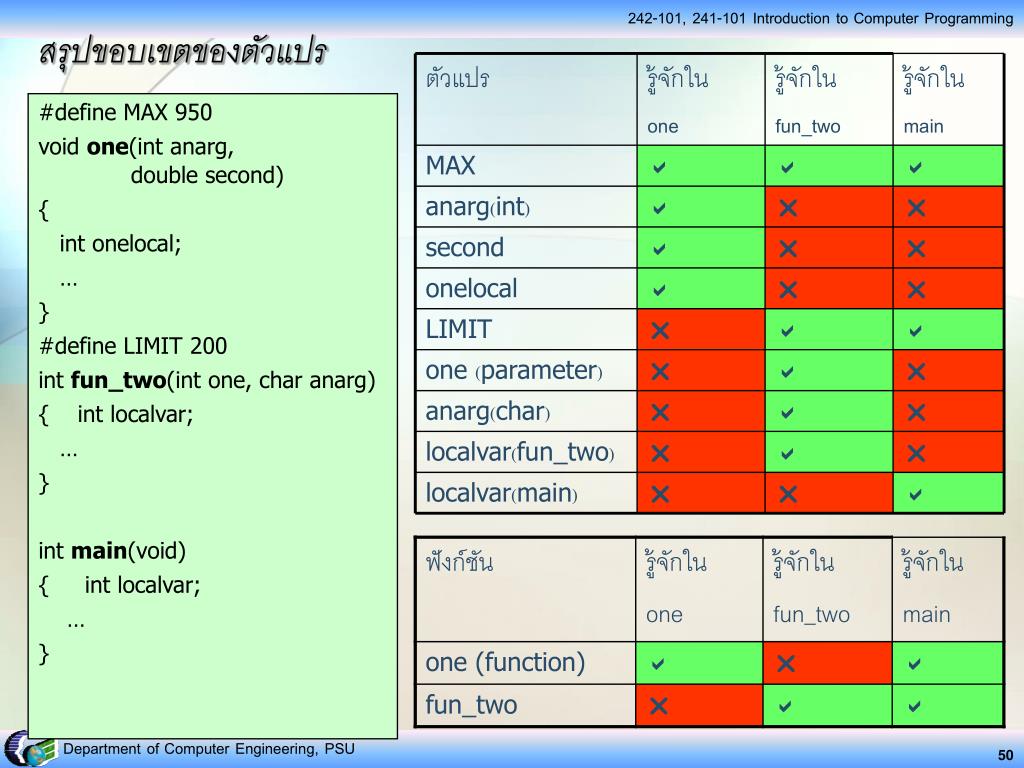 242-101, 241-101 Introduction to Computer Programming

สรุปขอบเขตของตัวแปร

#define MAX 950
void **one**(int anarg,
double second)
{
int onelocal;
…
}
#define LIMIT 200
int **fun_two**(int one, char anarg)
{ int localvar;
…
}

int **main**(void)
{ int localvar;
…
}

| ตัวแปร | รู้จักใน one | รู้จักใน fun_two | รู้จักใน main |
|---|---|---|---|
| MAX | ✔ | ✔ | ✔ |
| anarg(int) | ✔ | ✕ | ✕ |
| second | ✔ | ✕ | ✕ |
| onelocal | ✔ | ✕ | ✕ |
| LIMIT | ✕ | ✔ | ✔ |
| one (parameter) | ✕ | ✔ | ✕ |
| anarg(char) | ✕ | ✔ | ✕ |
| localvar(fun_two) | ✕ | ✔ | ✕ |
| localvar(main) | ✕ | ✕ | ✔ |

| ฟังก์ชัน | รู้จักใน one | รู้จักใน fun_two | รู้จักใน main |
|---|---|---|---|
| one (function) | ✔ | ✕ | ✔ |
| fun_two | ✕ | ✔ | ✔ |

Department of Computer Engineering, PSU

50